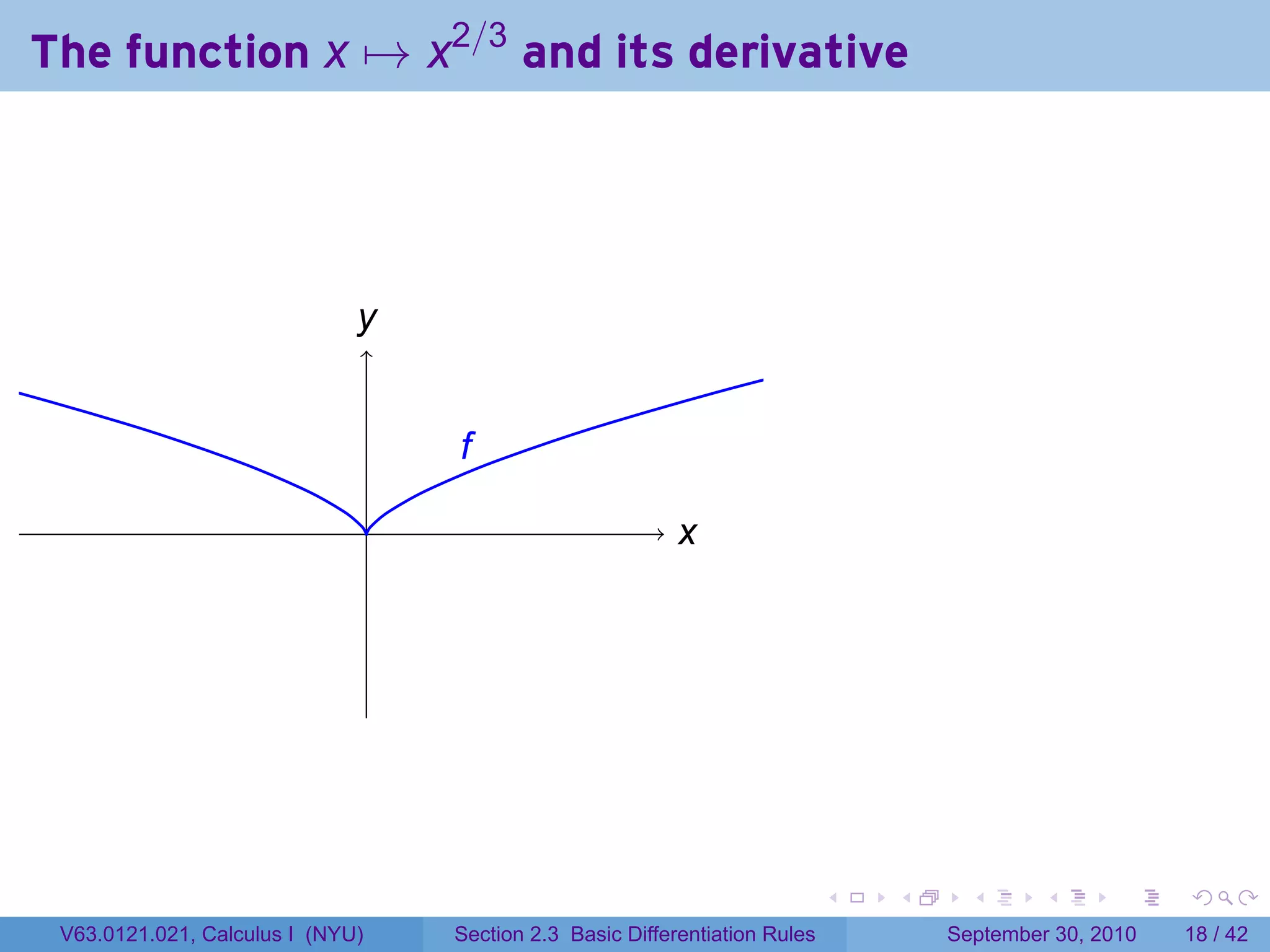 The function $x \mapsto x^{2/3}$ and its derivative

$y$

$f$

$x$

V63.0121.021, Calculus I (NYU)

Section 2.3 Basic Differentiation Rules

September 30, 2010

18 / 42